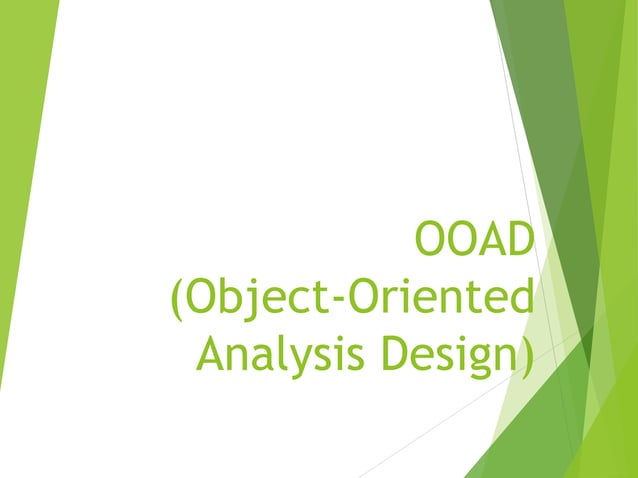 OOAD
(Object-Oriented Analysis Design)